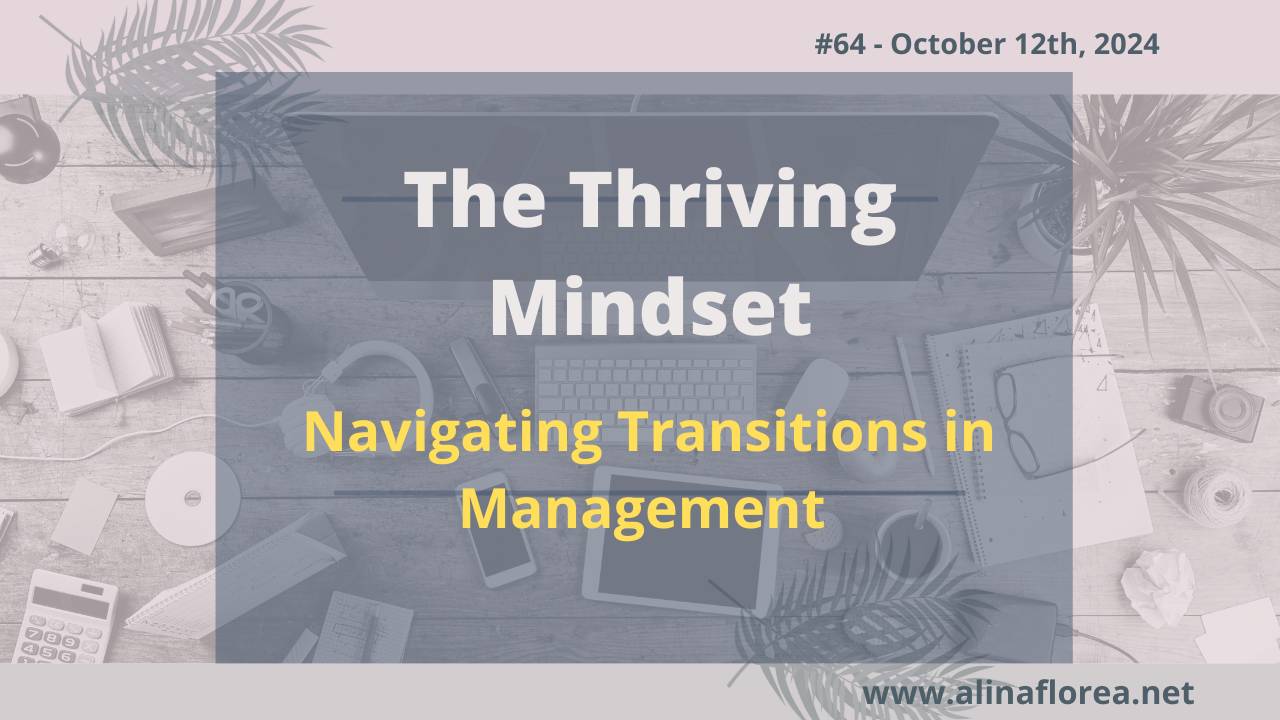 #64 - October 12th, 2024

The Thriving Mindset

Navigating Transitions in Management

www.alinaflorea.net